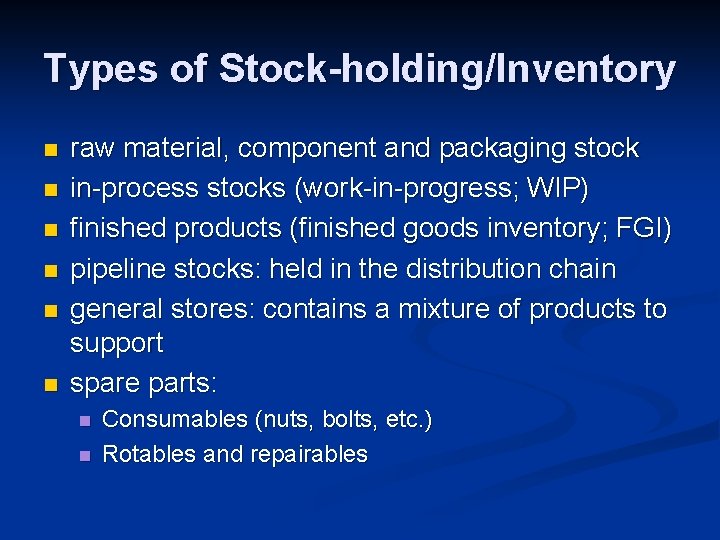 Types of Stock-holding/Inventory

- raw material, component and packaging stock
- in-process stocks (work-in-progress; WIP)
- finished products (finished goods inventory; FGI)
- pipeline stocks: held in the distribution chain
- general stores: contains a mixture of products to support
- spare parts:
  - Consumables (nuts, bolts, etc.)
  - Rotables and repairables